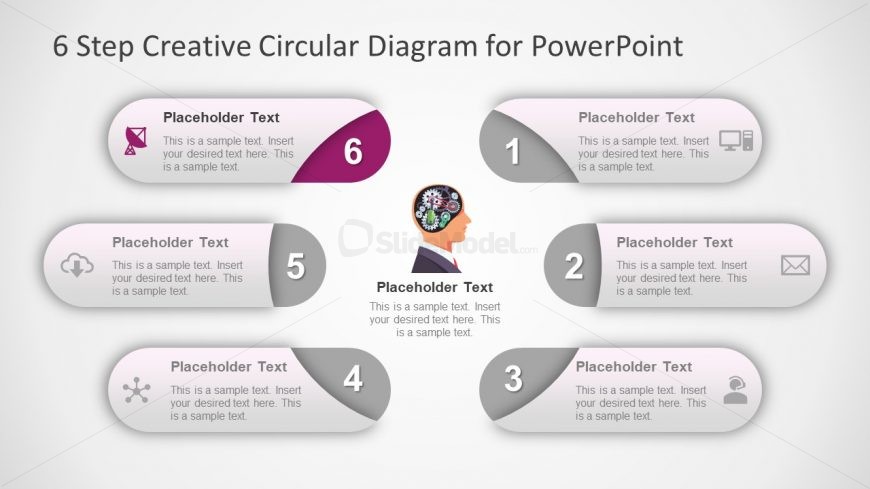 6 Step Creative Circular Diagram for PowerPoint

Placeholder Text
This is a sample text. Insert your desired text here. This is a sample text.
6

1
Placeholder Text
This is a sample text. Insert your desired text here. This is a sample text.

Placeholder Text
This is a sample text. Insert your desired text here. This is a sample text.
5

SlideModel.com

Placeholder Text
This is a sample text. Insert your desired text here. This is a sample text.

2
Placeholder Text
This is a sample text. Insert your desired text here. This is a sample text.

Placeholder Text
This is a sample text. Insert your desired text here. This is a sample text.
4

3
Placeholder Text
This is a sample text. Insert your desired text here. This is a sample text.